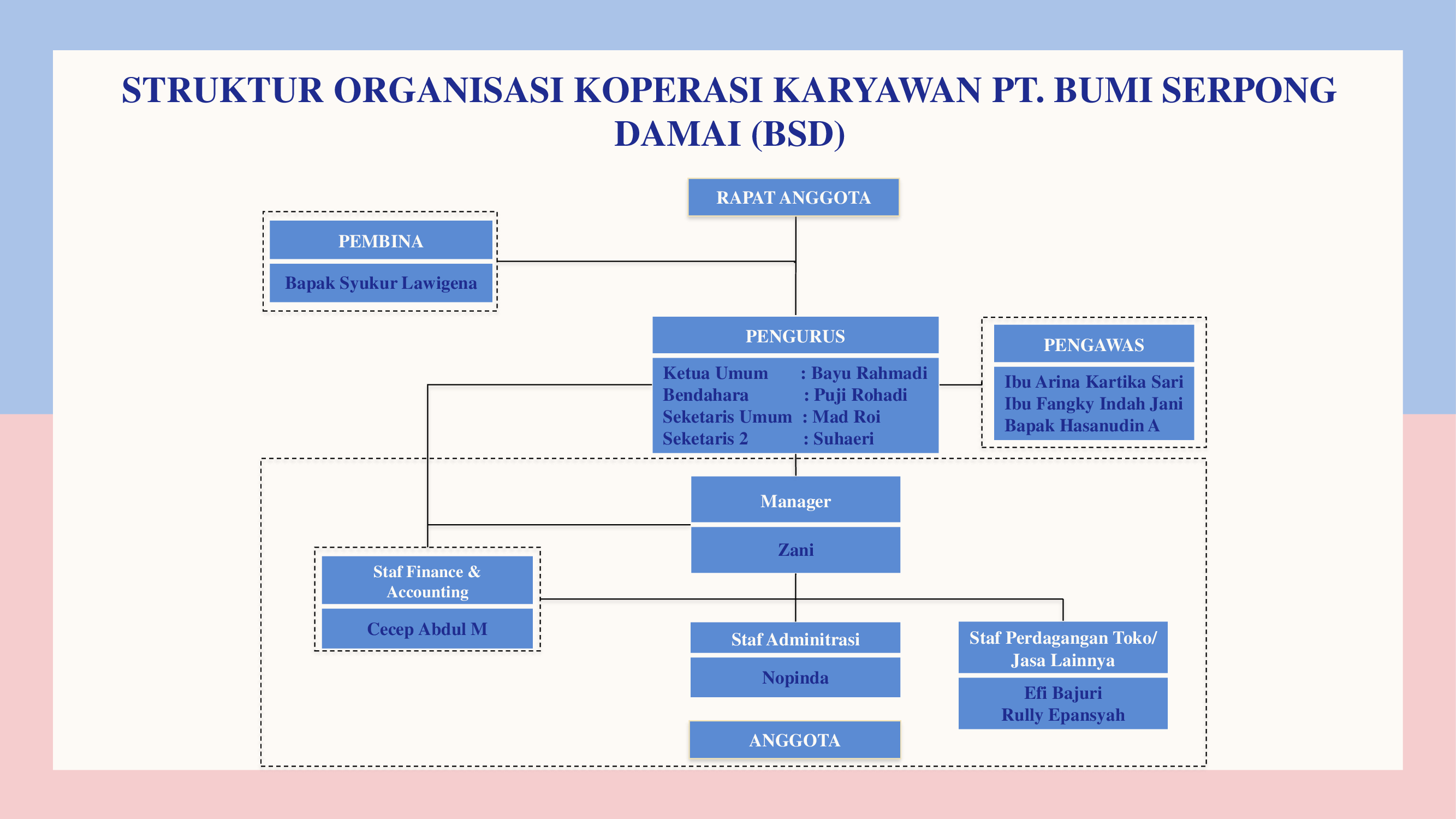 STRUKTUR ORGANISASI KOPERASI KARYAWAN PT. BUMI SERPONG DAMAI (BSD)

RAPAT ANGGOTA

PEMBINA

Bapak Syukur Lawigena

PENGURUS

Ketua Umum : Bayu Rahmadi
Bendahara : Puji Rohadi
Seketaris Umum : Mad Roi
Seketaris 2 : Suhaeri

PENGAWAS

Ibu Arina Kartika Sari
Ibu Fangky Indah Jani
Bapak Hasanudin A

Manager

Zani

Staf Finance & Accounting

Cecep Abdul M

Staf Adminitrasi

Nopinda

Staf Perdagangan Toko/ Jasa Lainnya

Efi Bajuri
Rully Epansyah

ANGGOTA